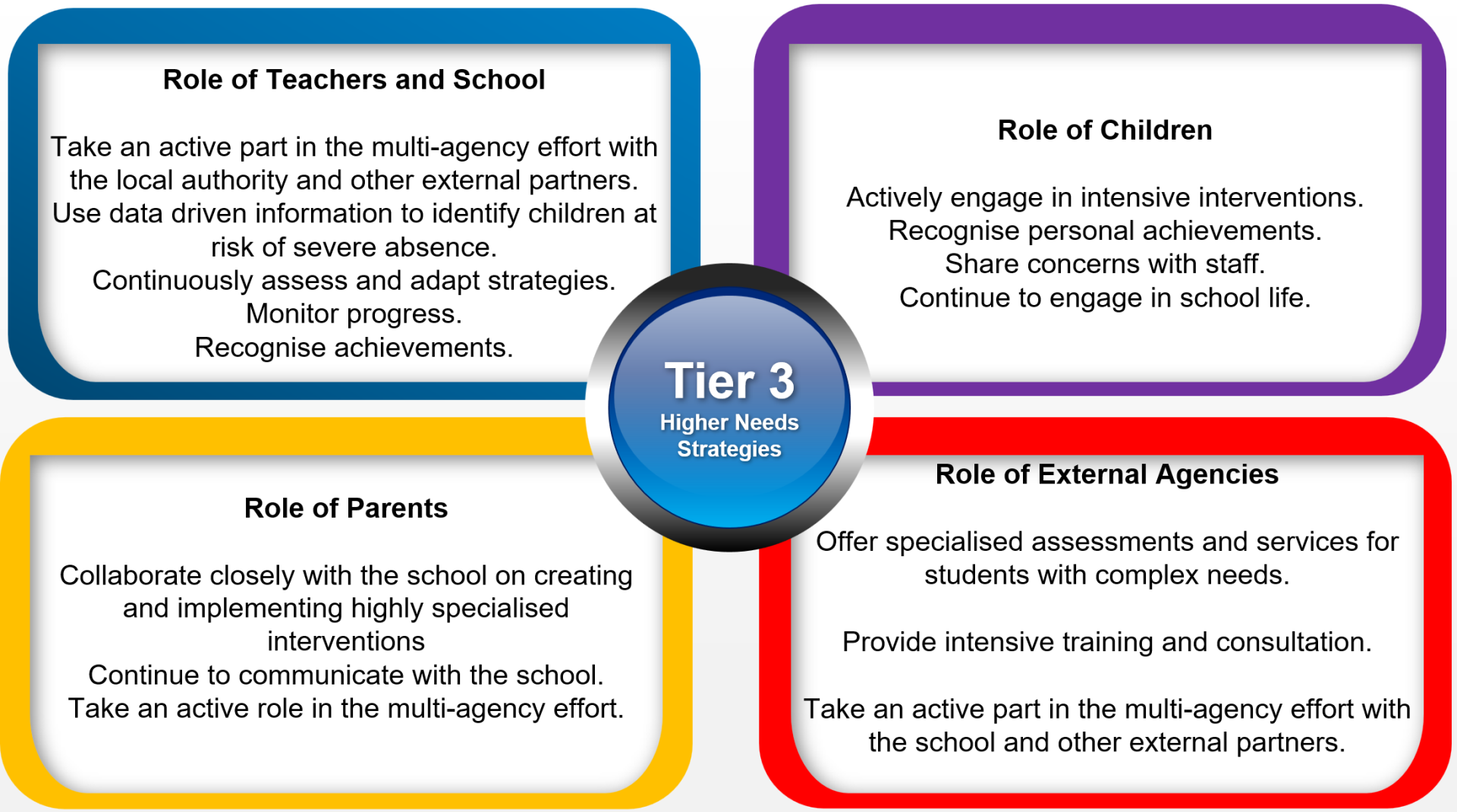 Role of Teachers and School

Take an active part in the multi-agency effort with the local authority and other external partners.
Use data driven information to identify children at risk of severe absence.
Continuously assess and adapt strategies.
Monitor progress.
Recognise achievements.

Role of Children

Actively engage in intensive interventions.
Recognise personal achievements.
Share concerns with staff.
Continue to engage in school life.

Tier 3
Higher Needs Strategies

Role of Parents

Collaborate closely with the school on creating and implementing highly specialised interventions
Continue to communicate with the school.
Take an active role in the multi-agency effort.

Role of External Agencies

Offer specialised assessments and services for students with complex needs.

Provide intensive training and consultation.

Take an active part in the multi-agency effort with the school and other external partners.